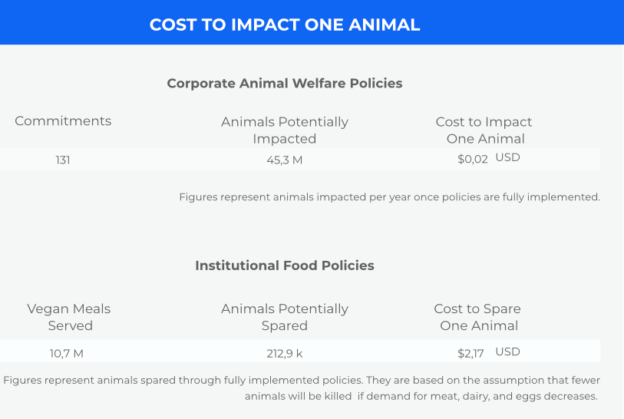 COST TO IMPACT ONE ANIMAL

Corporate Animal Welfare Policies

| Commitments | Animals Potentially Impacted | Cost to Impact One Animal |
|---|---|---|
| 131 | 45,3 M | $0,02 USD |

Figures represent animals impacted per year once policies are fully implemented.

Institutional Food Policies

| Vegan Meals Served | Animals Potentially Spared | Cost to Spare One Animal |
|---|---|---|
| 10,7 M | 212,9 k | $2,17 USD |

Figures represent animals spared through fully implemented policies. They are based on the assumption that fewer animals will be killed if demand for meat, dairy, and eggs decreases.